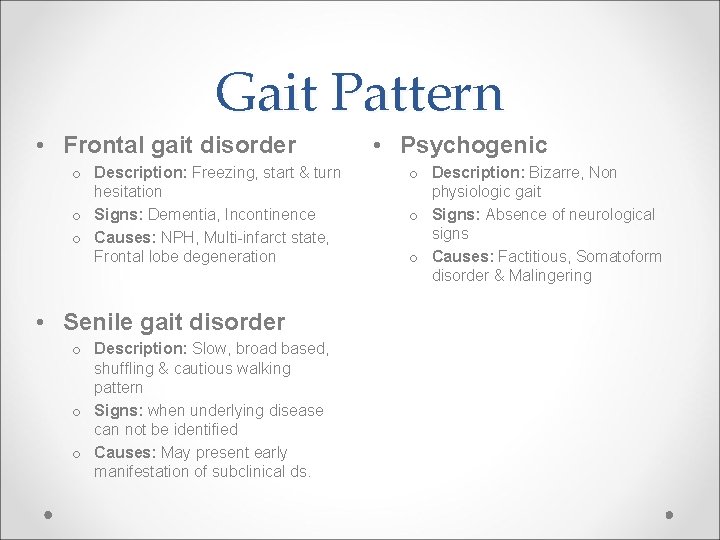 Gait Pattern

• Frontal gait disorder
o Description: Freezing, start & turn hesitation
o Signs: Dementia, Incontinence
o Causes: NPH, Multi-infarct state, Frontal lobe degeneration

• Senile gait disorder
o Description: Slow, broad based, shuffling & cautious walking pattern
o Signs: when underlying disease can not be identified
o Causes: May present early manifestation of subclinical ds.

• Psychogenic
o Description: Bizarre, Non physiologic gait
o Signs: Absence of neurological signs
o Causes: Factitious, Somatoform disorder & Malingering